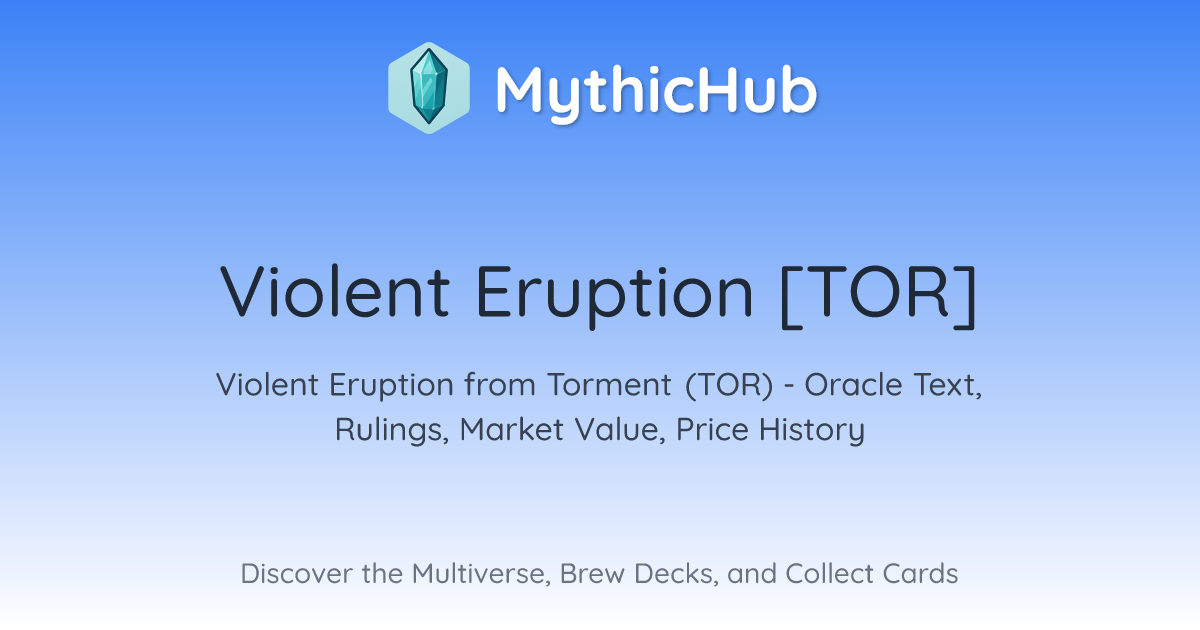 MythicHub

Violent Eruption [TOR]

Violent Eruption from Torment (TOR) - Oracle Text, Rulings, Market Value, Price History

Discover the Multiverse, Brew Decks, and Collect Cards